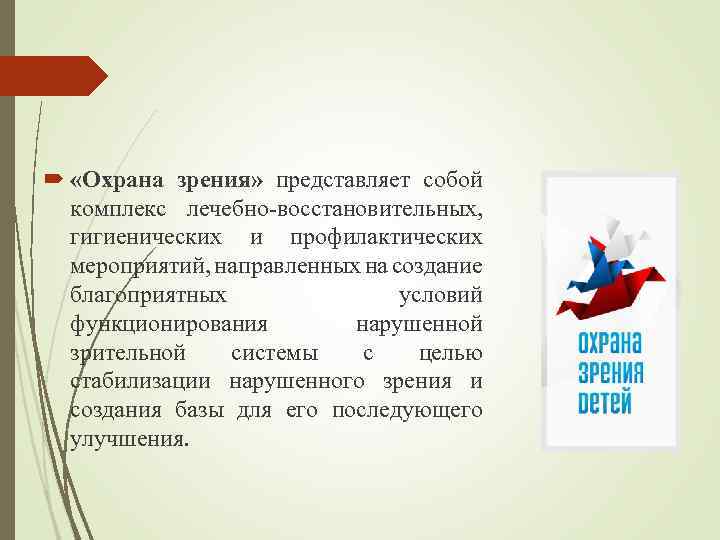 «Охрана зрения» представляет собой комплекс лечебно-восстановительных, гигиенических и профилактических мероприятий, направленных на создание благоприятных условий функционирования нарушенной зрительной системы с целью стабилизации нарушенного зрения и создания базы для его последующего улучшения.

ОХРАНА ЗРЕНИЯ ДЕТЕЙ